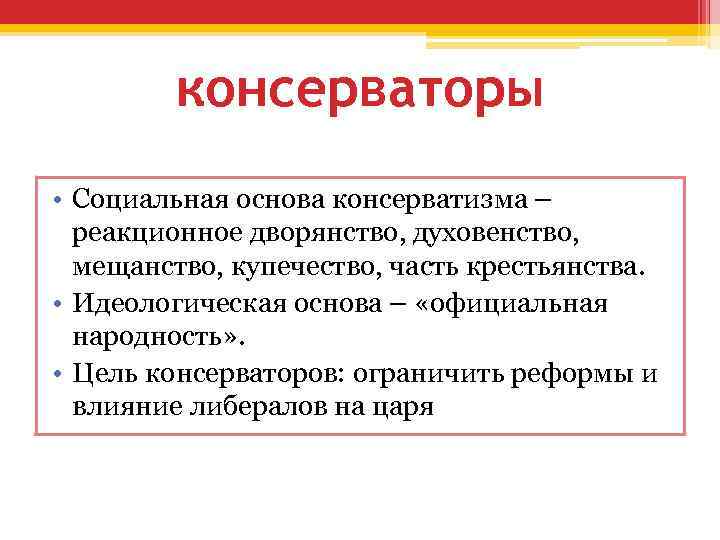 консерваторы

• Социальная основа консерватизма – реакционное дворянство, духовенство, мещанство, купечество, часть крестьянства.
• Идеологическая основа – «официальная народность».
• Цель консерваторов: ограничить реформы и влияние либералов на царя